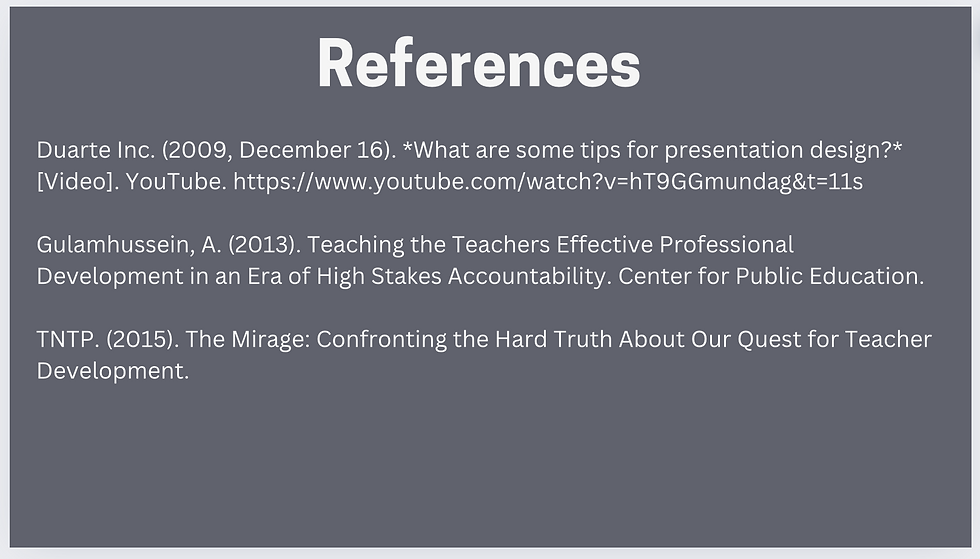 References

Duarte Inc. (2009, December 16). *What are some tips for presentation design?* [Video]. YouTube. https://www.youtube.com/watch?v=hT9GGmundag&t=11s

Gulamhussein, A. (2013). Teaching the Teachers Effective Professional Development in an Era of High Stakes Accountability. Center for Public Education.

TNTP. (2015). The Mirage: Confronting the Hard Truth About Our Quest for Teacher Development.